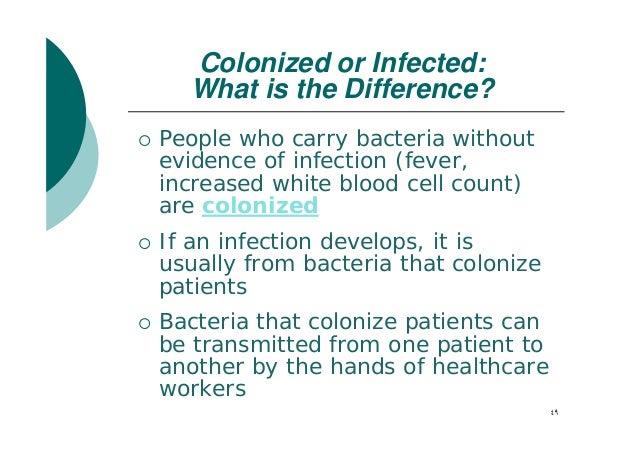 Colonized or Infected:
What is the Difference?

○ People who carry bacteria without evidence of infection (fever, increased white blood cell count) are colonized

○ If an infection develops, it is usually from bacteria that colonize patients

○ Bacteria that colonize patients can be transmitted from one patient to another by the hands of healthcare workers

٤٩